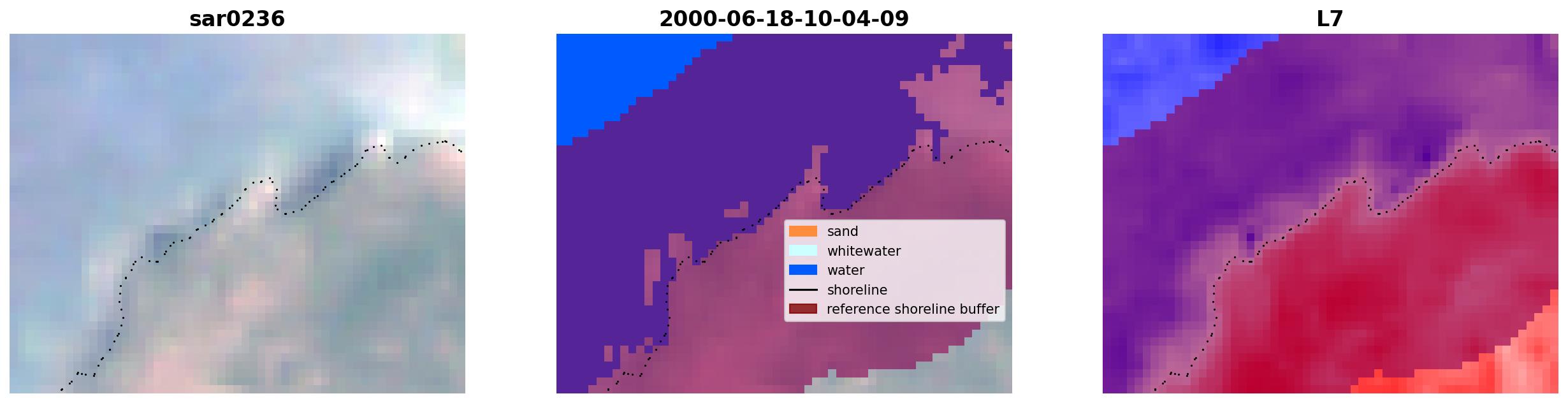 sar0236

2000-06-18-10-04-09

sand
whitewater
water
shoreline
reference shoreline buffer

L7